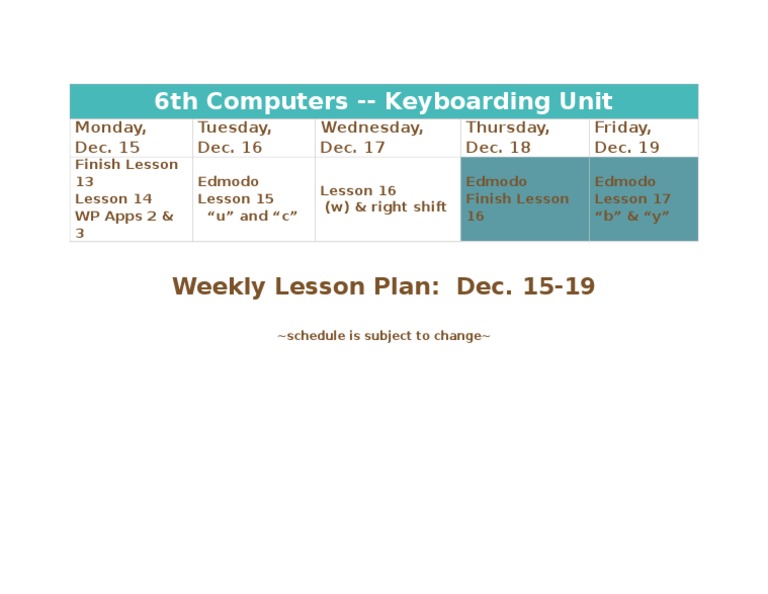 6th Computers -- Keyboarding Unit

| Monday, Dec. 15 | Tuesday, Dec. 16 | Wednesday, Dec. 17 | Thursday, Dec. 18 | Friday, Dec. 19 |
|---|---|---|---|---|
| Finish Lesson 13 Lesson 14 WP Apps 2 & 3 | Edmodo Lesson 15 “u” and “c” | Lesson 16 (w) & right shift | Edmodo Finish Lesson 16 | Edmodo Lesson 17 “b” & “y” |

Weekly Lesson Plan: Dec. 15-19

~schedule is subject to change~